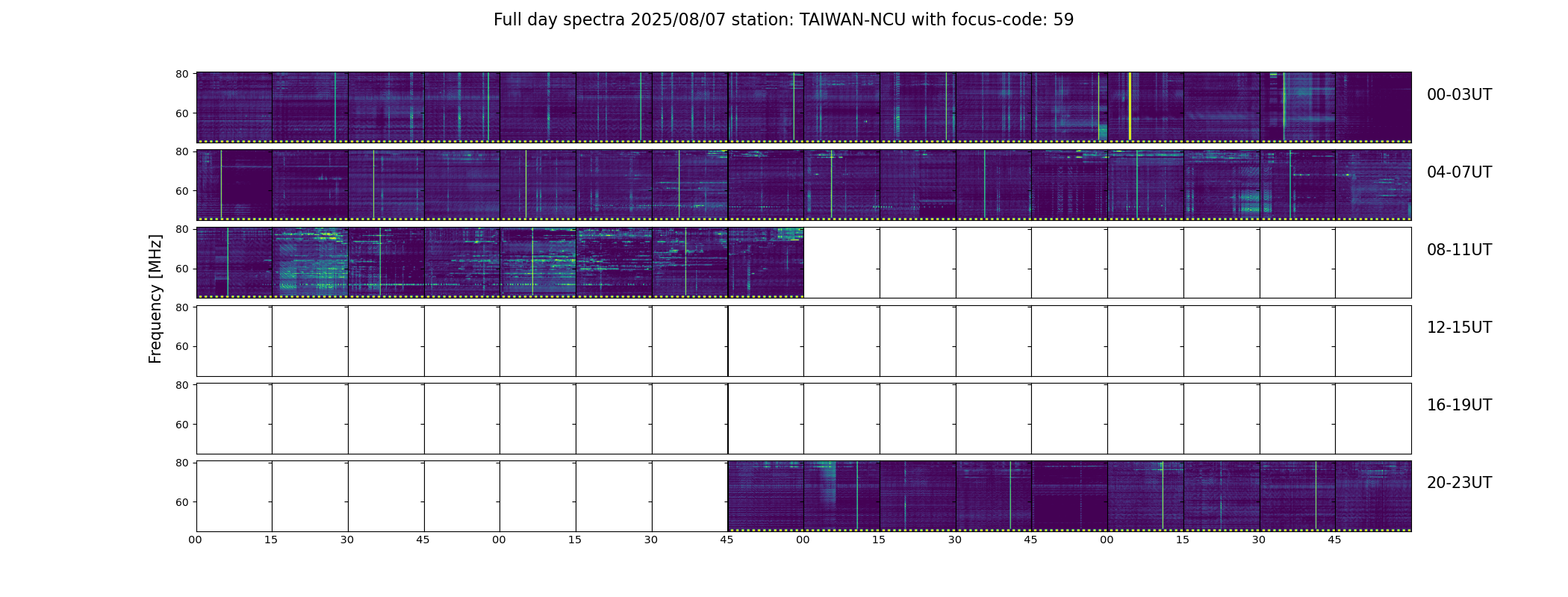 Full day spectra 2025/08/07 station: TAIWAN-NCU with focus-code: 59

Frequency [MHz]

80
60
00-03UT

80
60
04-07UT

80
60
08-11UT

80
60
12-15UT

80
60
16-19UT

80
60
20-23UT

00 15 30 45 00 15 30 45 00 15 30 45 00 15 30 45